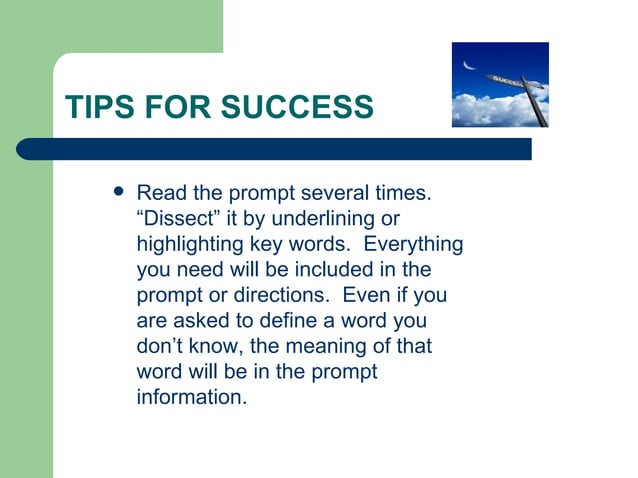 TIPS FOR SUCCESS

SUCCESS

• Read the prompt several times. “Dissect” it by underlining or highlighting key words. Everything you need will be included in the prompt or directions. Even if you are asked to define a word you don’t know, the meaning of that word will be in the prompt information.